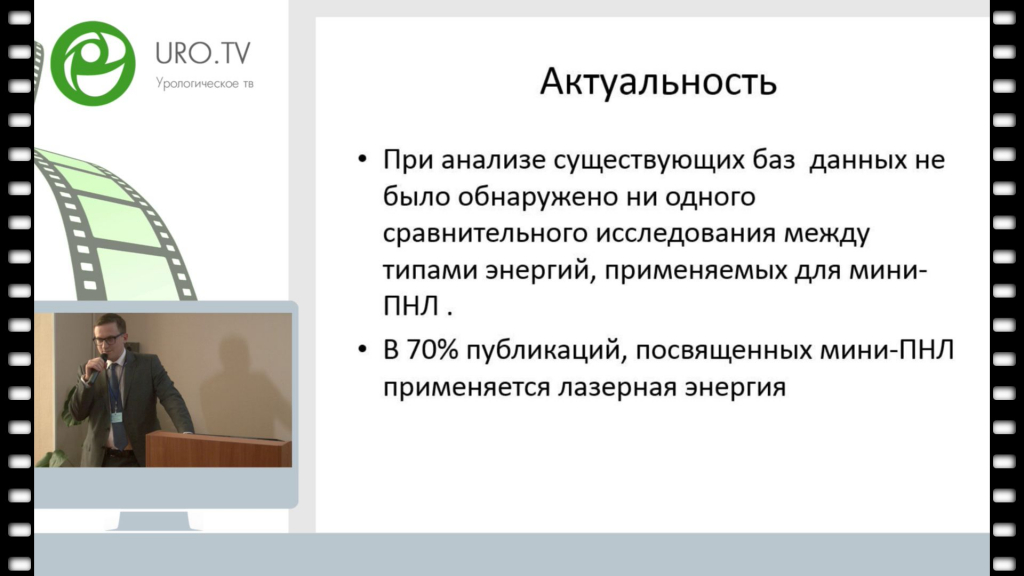 URO.TV
Урологическое тв

Актуальность

• При анализе существующих баз данных не было обнаружено ни одного сравнительного исследования между типами энергий, применяемых для мини-ПНЛ .

• В 70% публикаций, посвященных мини-ПНЛ применяется лазерная энергия